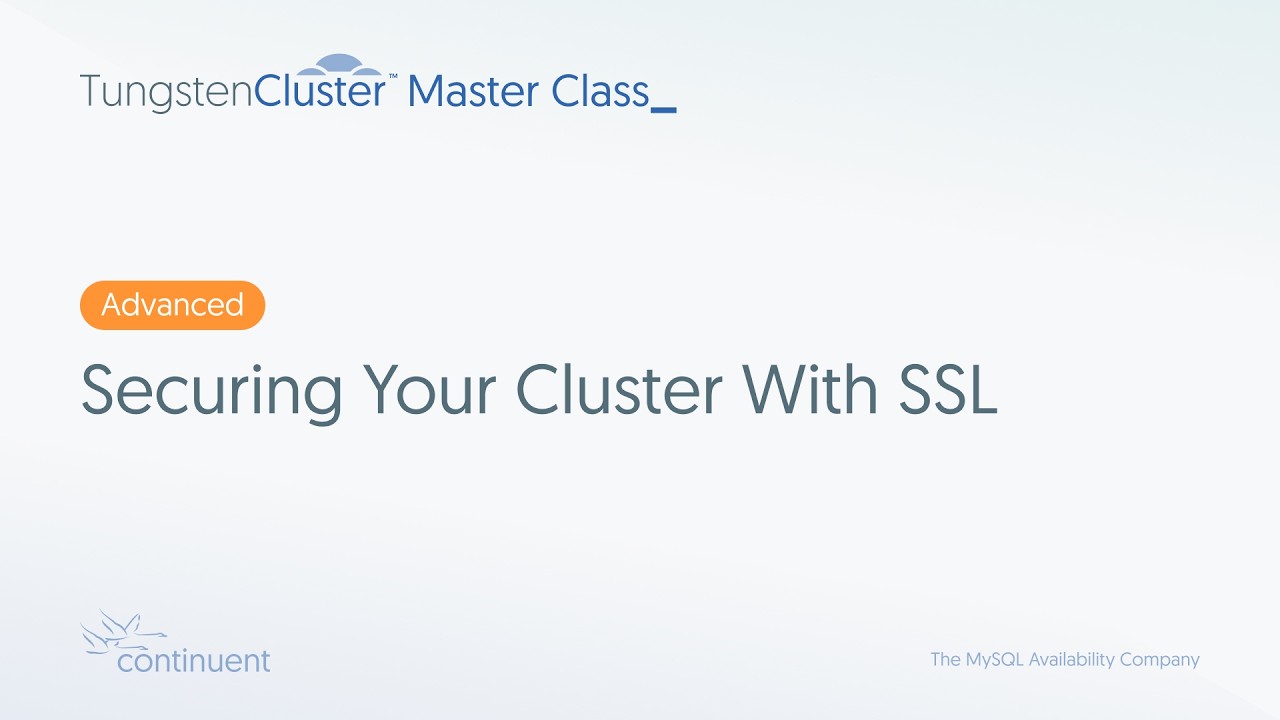 TungstenCluster™ Master Class_

Advanced

Securing Your Cluster With SSL

continuent

The MySQL Availability Company